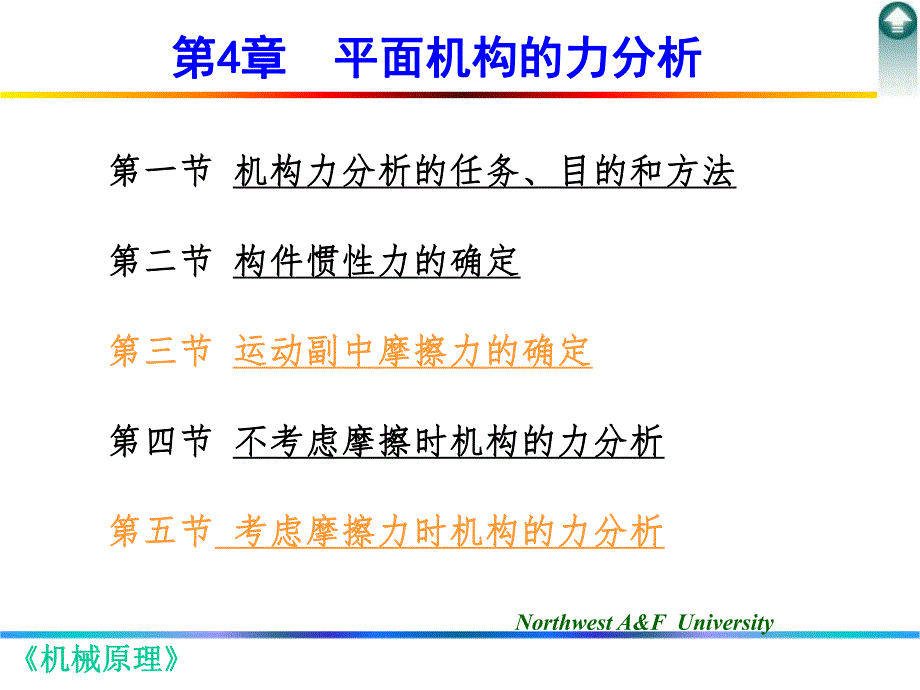 第4章　平面机构的力分析

第一节 机构力分析的任务、目的和方法

第二节 构件惯性力的确定

第三节 运动副中摩擦力的确定

第四节 不考虑摩擦时机构的力分析

第五节 考虑摩擦力时机构的力分析

Northwest A&F University

《机械原理》